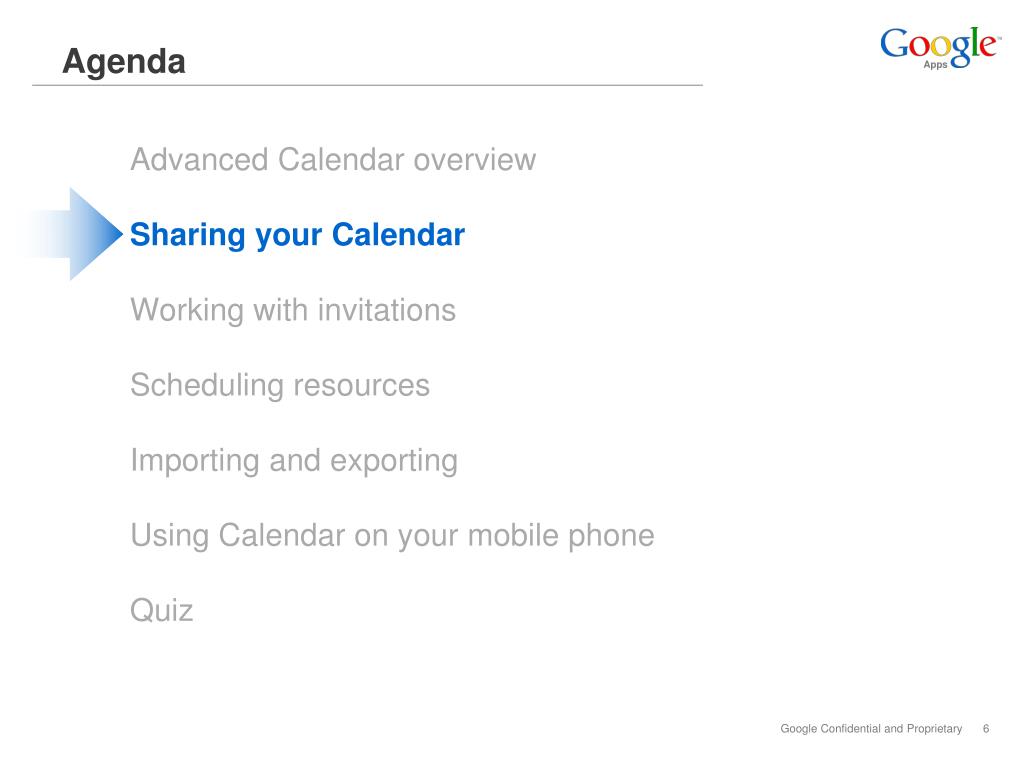 Agenda

Google™
Apps

Advanced Calendar overview

Sharing your Calendar

Working with invitations

Scheduling resources

Importing and exporting

Using Calendar on your mobile phone

Quiz

Google Confidential and Proprietary 6